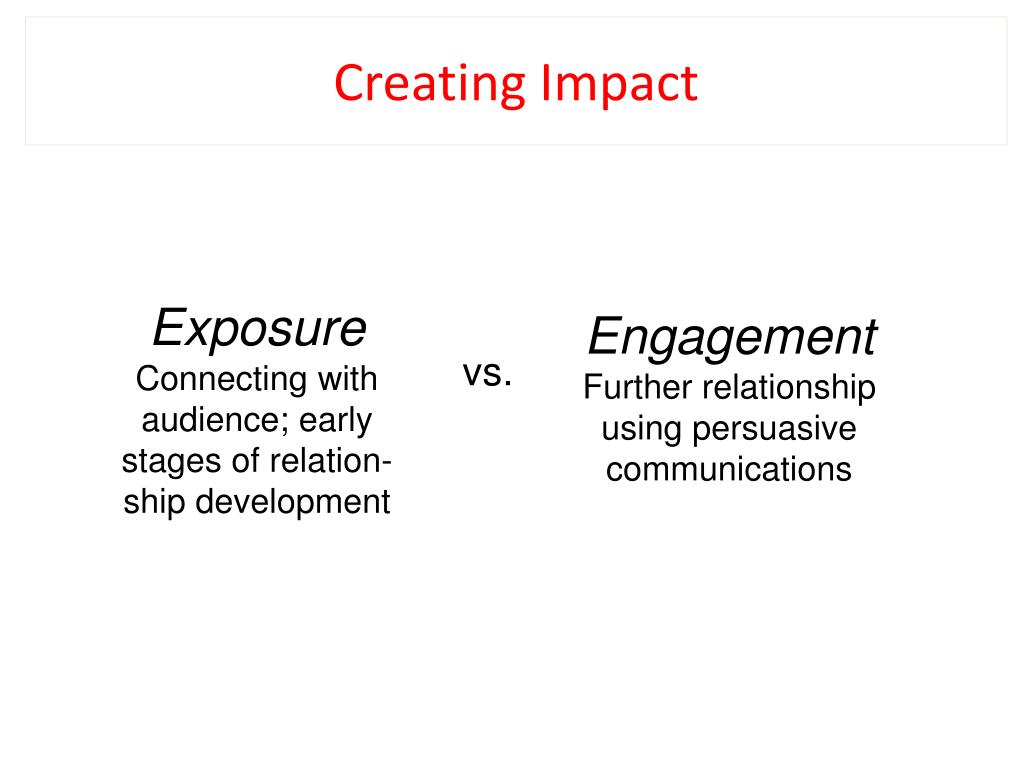 Creating Impact

Exposure
Connecting with audience; early stages of relationship development

vs.

Engagement
Further relationship using persuasive communications